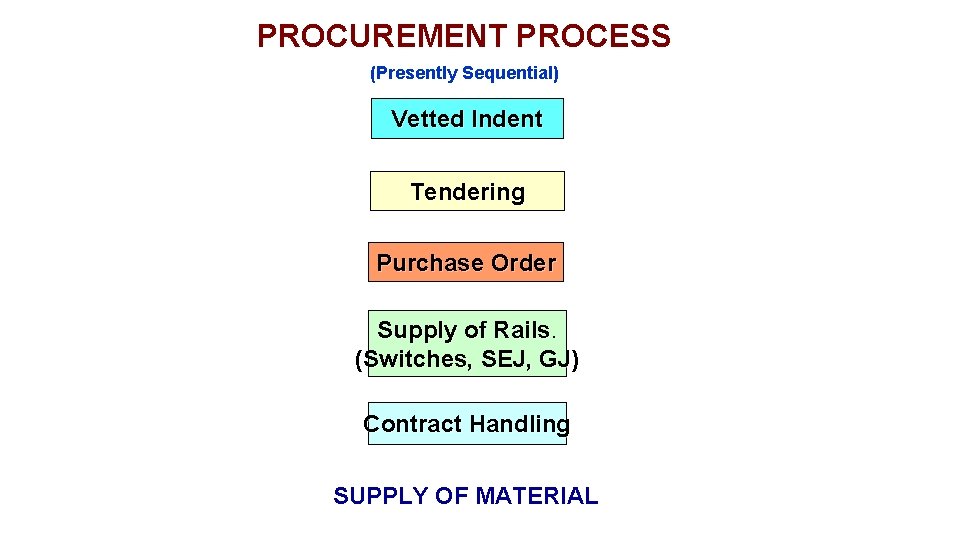 PROCUREMENT PROCESS

(Presently Sequential)

Vetted Indent

Tendering

Purchase Order

Supply of Rails. (Switches, SEJ, GJ)

Contract Handling

SUPPLY OF MATERIAL